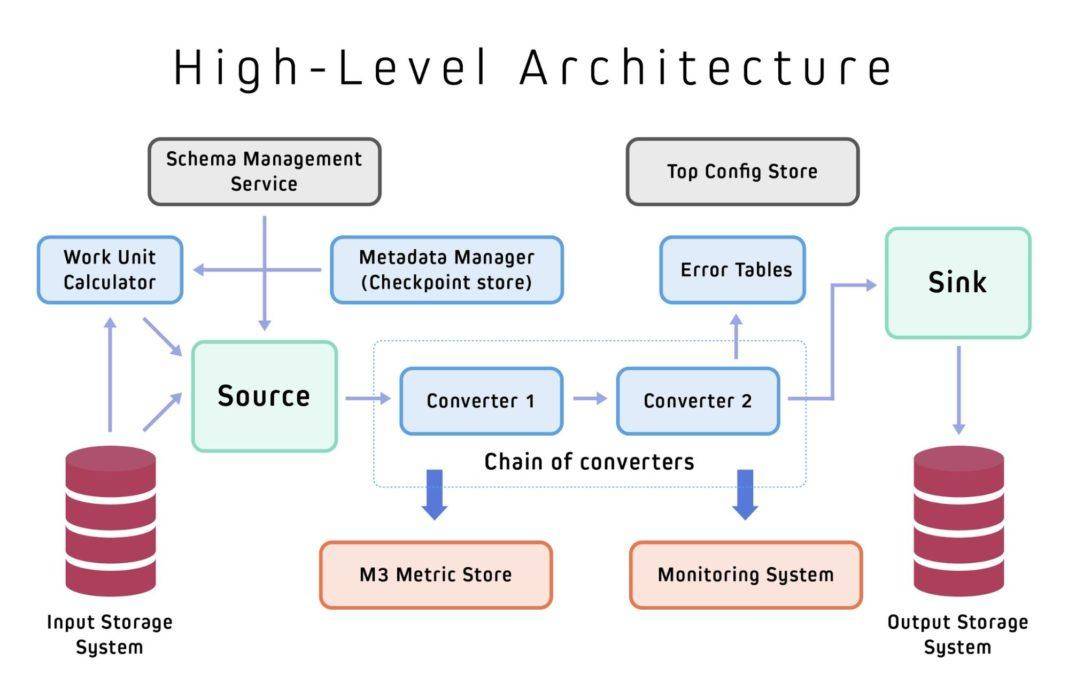 High-Level Architecture

Schema Management Service

Top Config Store

Work Unit Calculator

Metadata Manager (Checkpoint store)

Error Tables

Sink

Source

Converter 1

Converter 2

Chain of converters

M3 Metric Store

Monitoring System

Input Storage System

Output Storage System